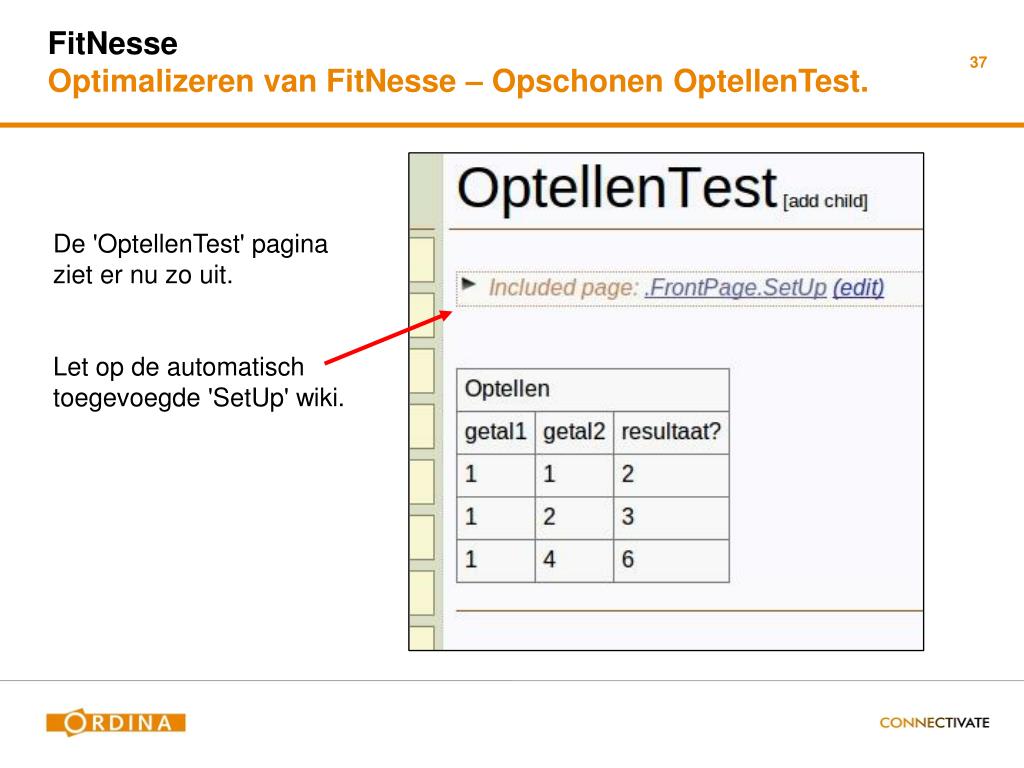 FitNesse
Optimalizeren van FitNesse – Opschonen OptellenTest.

37

De 'OptellenTest' pagina ziet er nu zo uit.

Let op de automatisch toegevoegde 'SetUp' wiki.

OptellenTest [add child]

Included page: .FrontPage.SetUp (edit)

| Optellen | | |
|---|---|---|
| getal1 | getal2 | resultaat? |
| 1 | 1 | 2 |
| 1 | 2 | 3 |
| 1 | 4 | 6 |

ORDINA

CONNECTIVATE